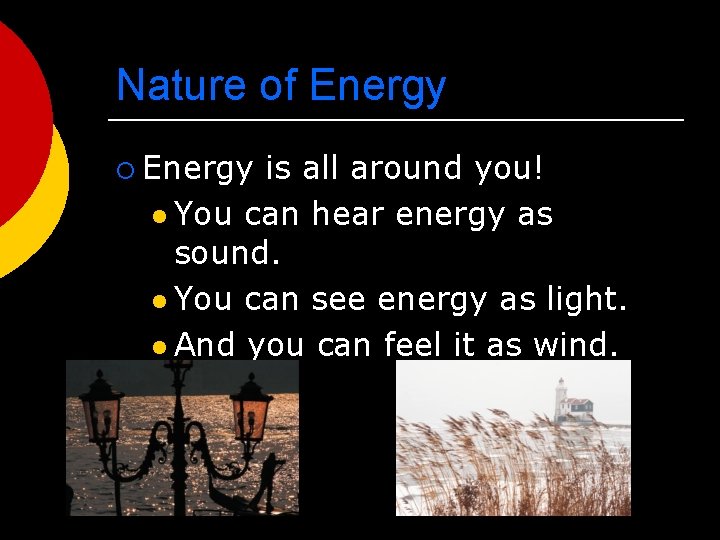 Nature of Energy

Energy is all around you!

You can hear energy as sound.

You can see energy as light.

And you can feel it as wind.